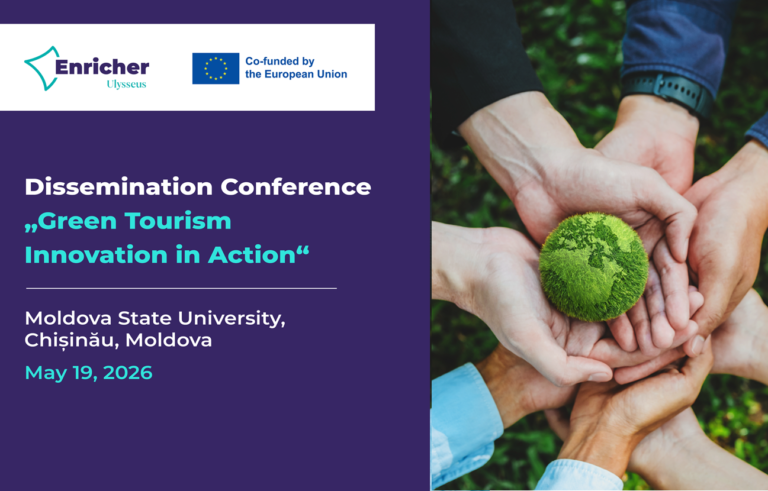 Enricher
Ulysseus

Co-funded by the European Union

Dissemination Conference
„Green Tourism Innovation in Action“

Moldova State University, Chișinău, Moldova

May 19, 2026